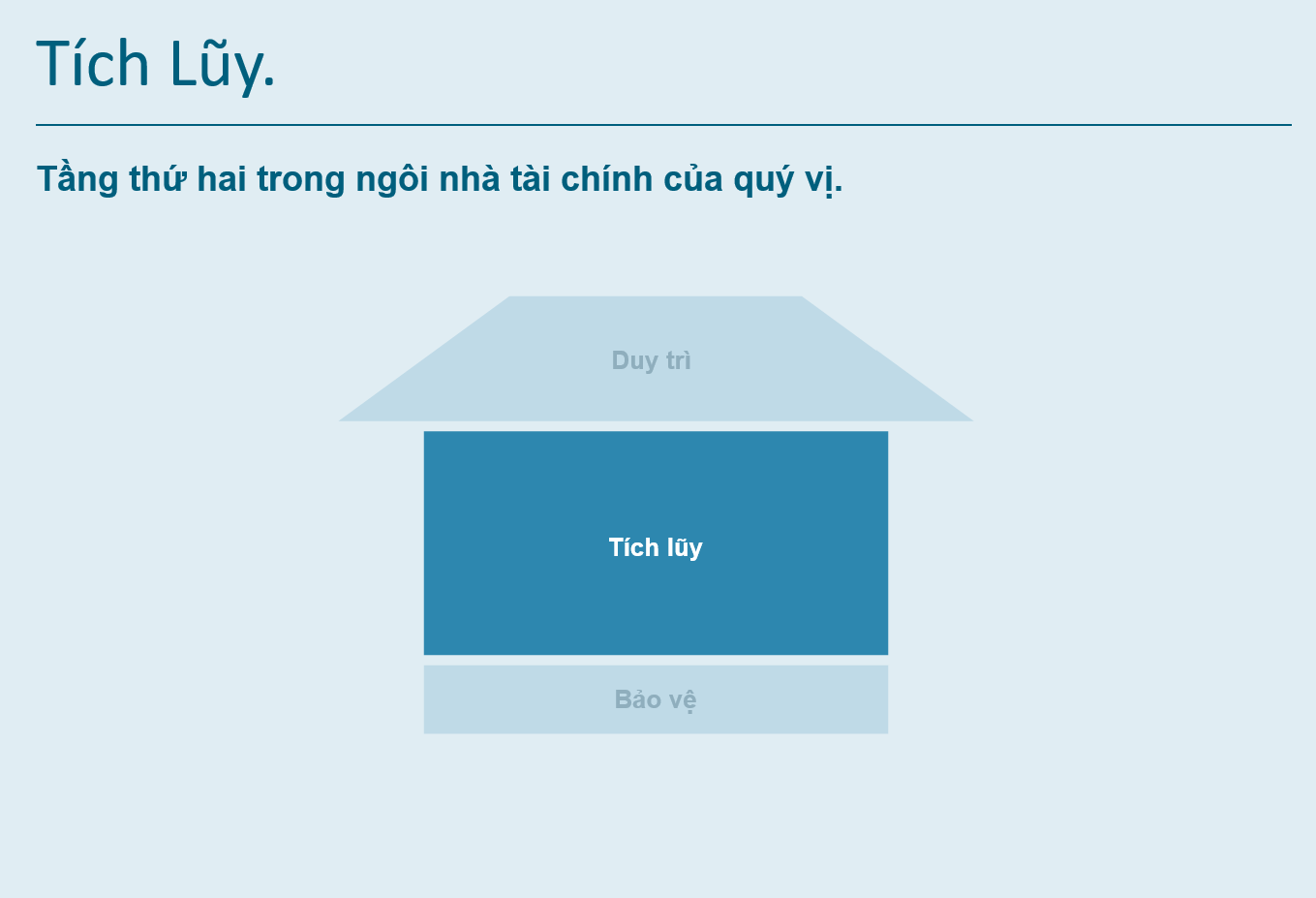 Tích Lũy.

Tầng thứ hai trong ngôi nhà tài chính của quý vị.

Duy trì

Tích lũy

Bảo vệ